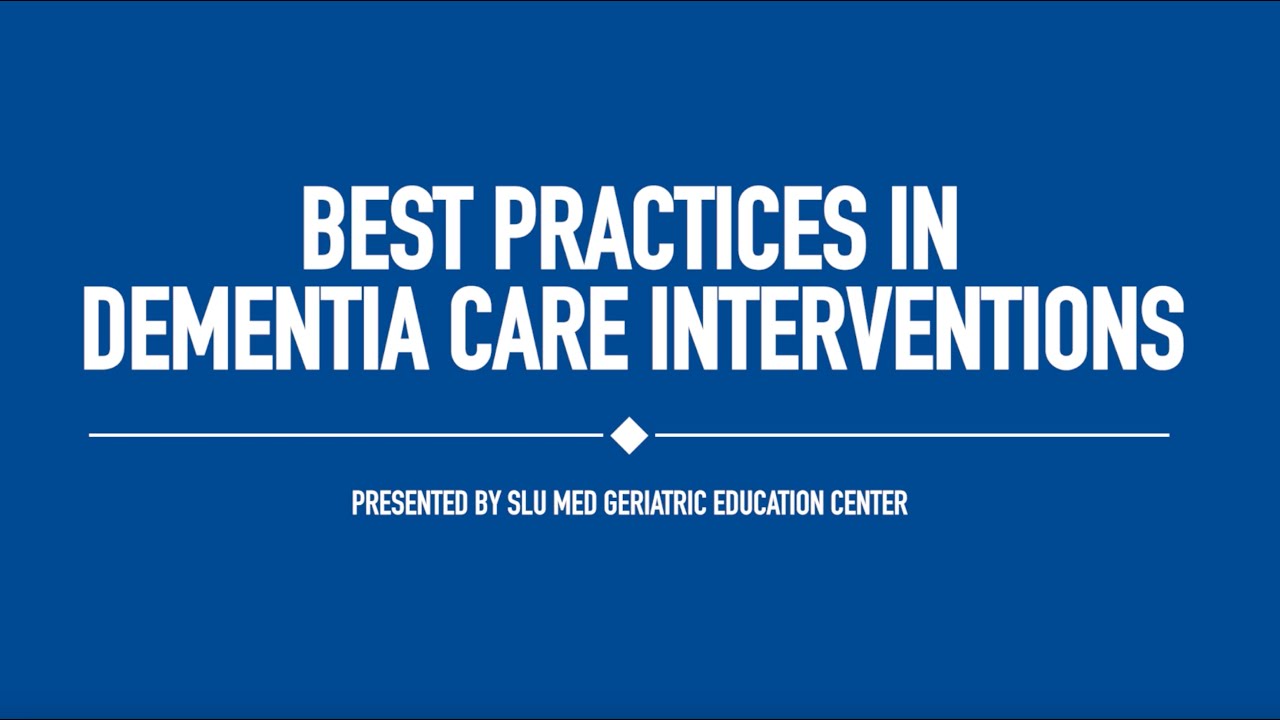 BEST PRACTICES IN DEMENTIA CARE INTERVENTIONS

PRESENTED BY SLU MED GERIATRIC EDUCATION CENTER